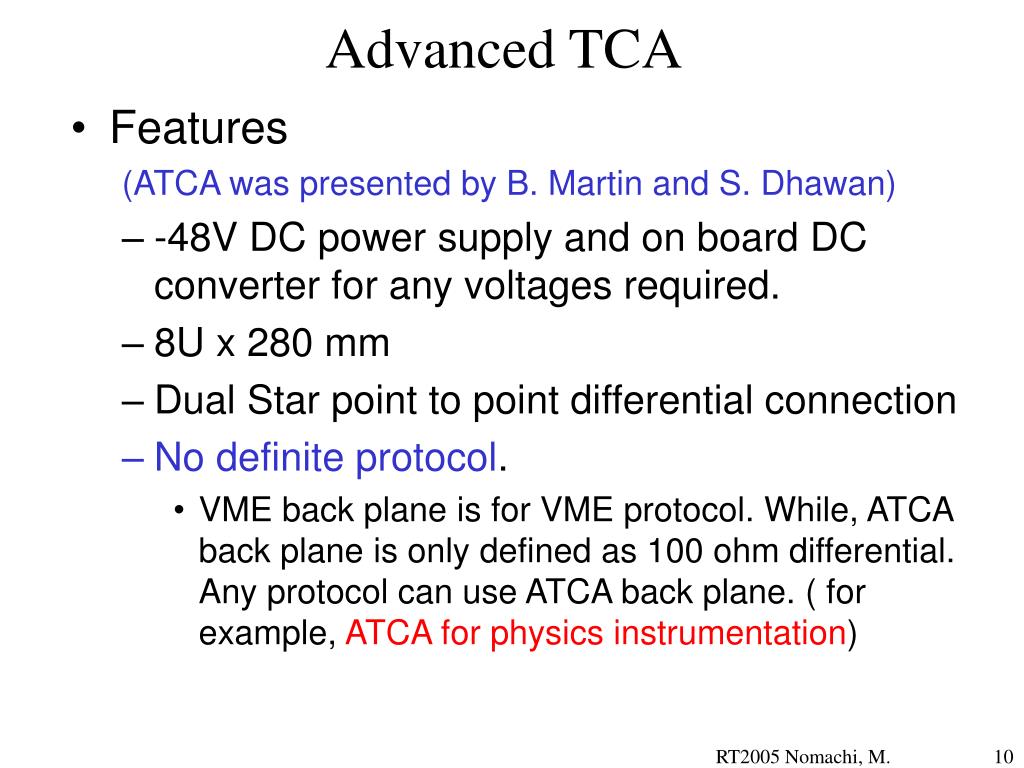 Advanced TCA

• Features

(ATCA was presented by B. Martin and S. Dhawan)

– -48V DC power supply and on board DC converter for any voltages required.

– 8U x 280 mm

– Dual Star point to point differential connection

– No definite protocol.

• VME back plane is for VME protocol. While, ATCA back plane is only defined as 100 ohm differential. Any protocol can use ATCA back plane. ( for example, ATCA for physics instrumentation)

RT2005 Nomachi, M.

10